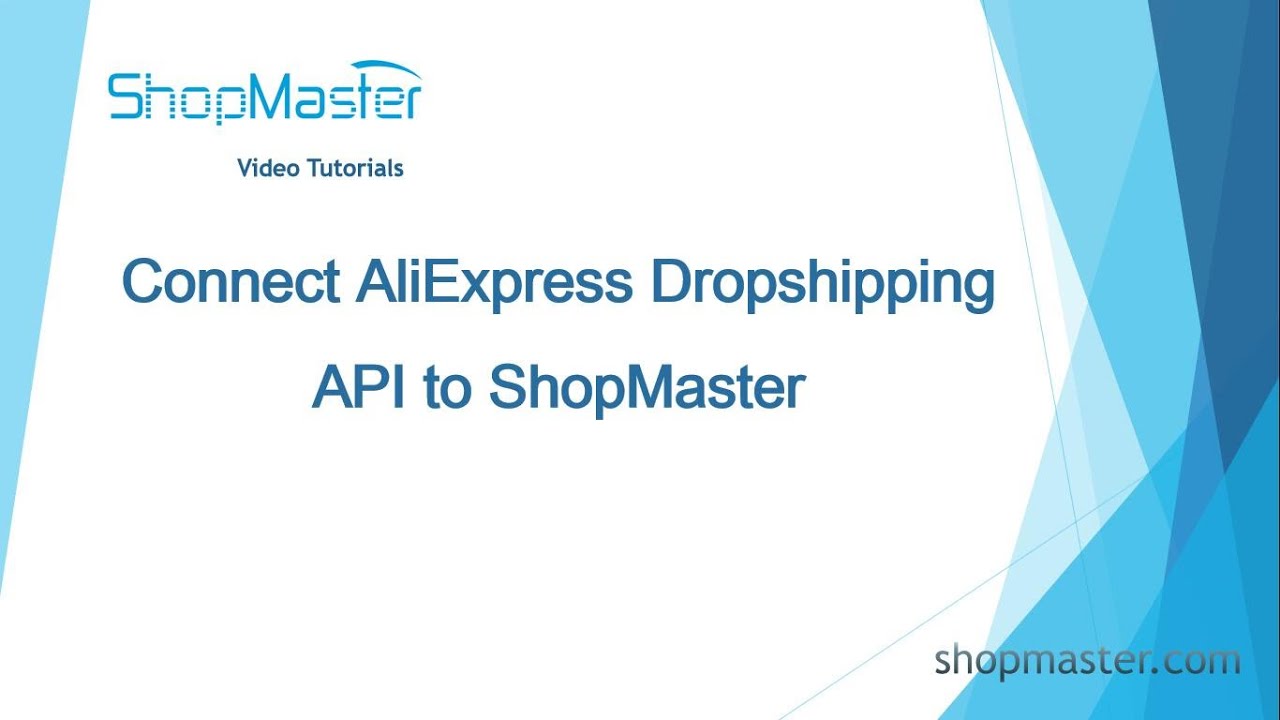 ShopMaster

Video Tutorials

Connect AliExpress Dropshipping API to ShopMaster

shopmaster.com